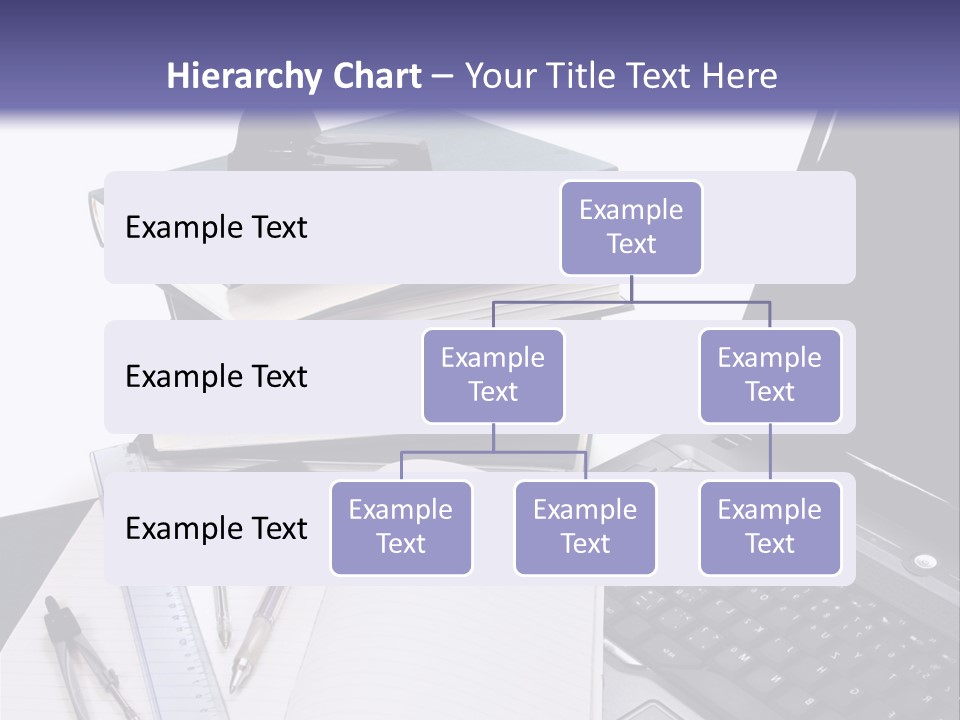 Hierarchy Chart – Your Title Text Here

Example Text

Example Text

Example Text

Example Text

Example Text

Example Text

Example Text

Example Text

Example Text